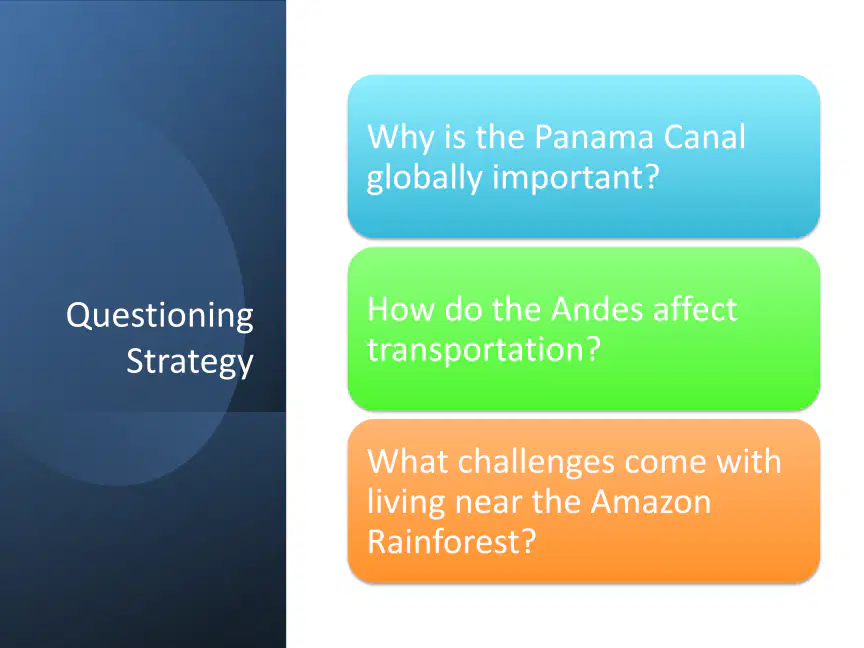 Questioning Strategy

Why is the Panama Canal globally important?

How do the Andes affect transportation?

What challenges come with living near the Amazon Rainforest?